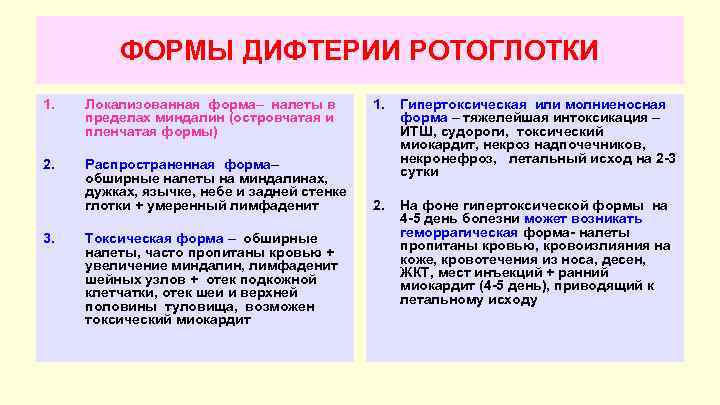 ФОРМЫ ДИФТЕРИИ РОТОГЛОТКИ

1. Локализованная форма– налеты в пределах миндалин (островчатая и пленчатая формы)

2. Распространенная форма– обширные налеты на миндалинах, дужках, язычке, небе и задней стенке глотки + умеренный лимфаденит

3. Токсическая форма – обширные налеты, часто пропитаны кровью + увеличение миндалин, лимфаденит шейных узлов + отек подкожной клетчатки, отек шеи и верхней половины туловища, возможен токсический миокардит

1. Гипертоксическая или молниеносная форма – тяжелейшая интоксикация – ИТШ, судороги, токсический миокардит, некроз надпочечников, некронефроз, летальный исход на 2-3 сутки

2. На фоне гипертоксической формы на 4-5 день болезни может возникать геморрагическая форма- налеты пропитаны кровью, кровоизлияния на коже, кровотечения из носа, десен, ЖКТ, мест инъекций + ранний миокардит (4-5 день), приводящий к летальному исходу